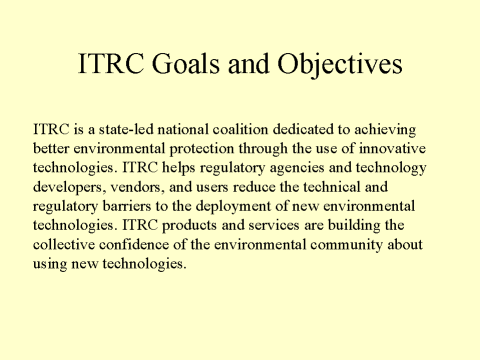 ITRC Goals and Objectives

ITRC is a state-led national coalition dedicated to achieving better environmental protection through the use of innovative technologies. ITRC helps regulatory agencies and technology developers, vendors, and users reduce the technical and regulatory barriers to the deployment of new environmental technologies. ITRC products and services are building the collective confidence of the environmental community about using new technologies.